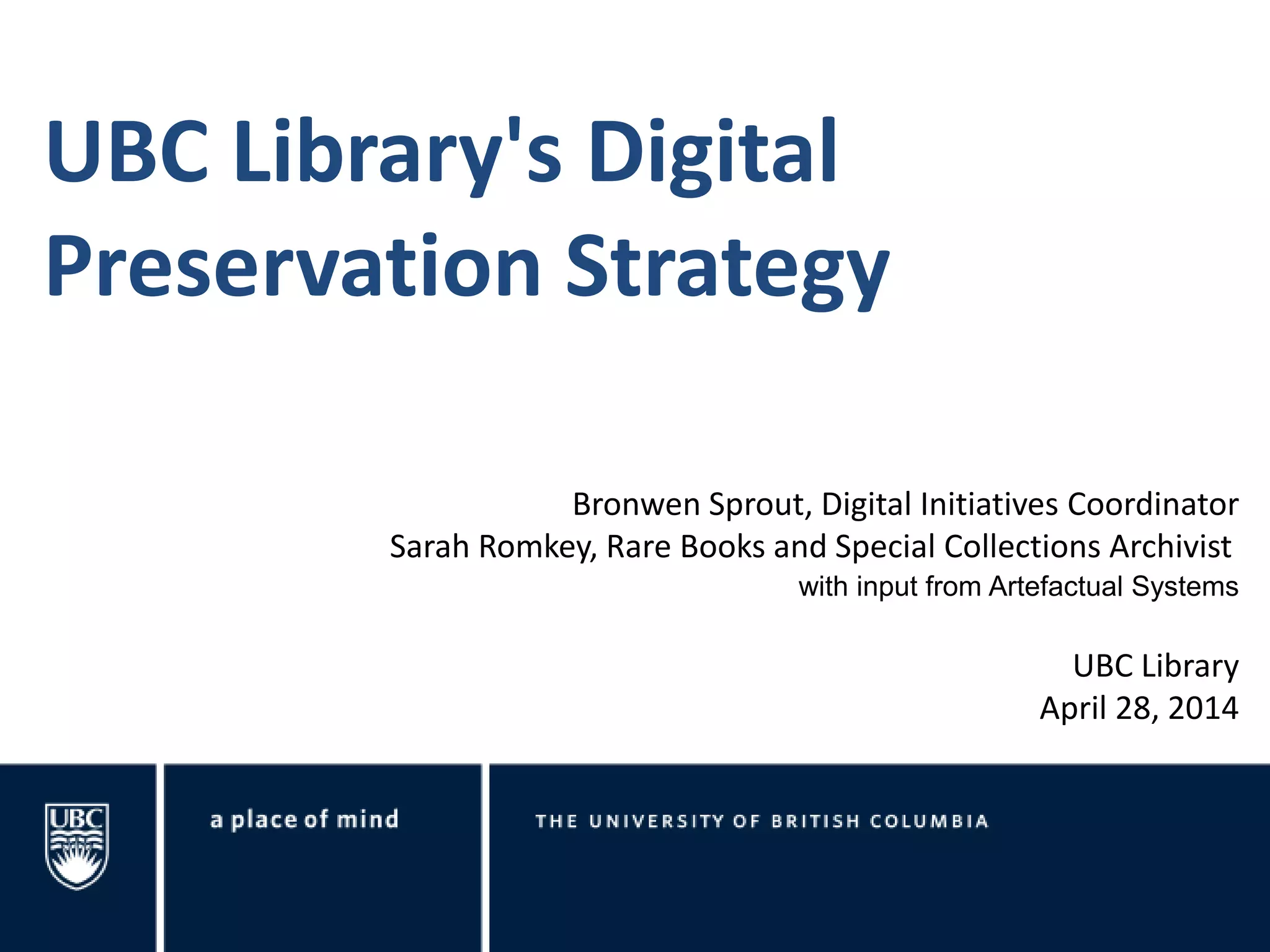 UBC Library's Digital Preservation Strategy

Bronwen Sprout, Digital Initiatives Coordinator
Sarah Romkey, Rare Books and Special Collections Archivist
with input from Artefactual Systems

UBC Library
April 28, 2014

UBC

a place of mind

THE UNIVERSITY OF BRITISH COLUMBIA